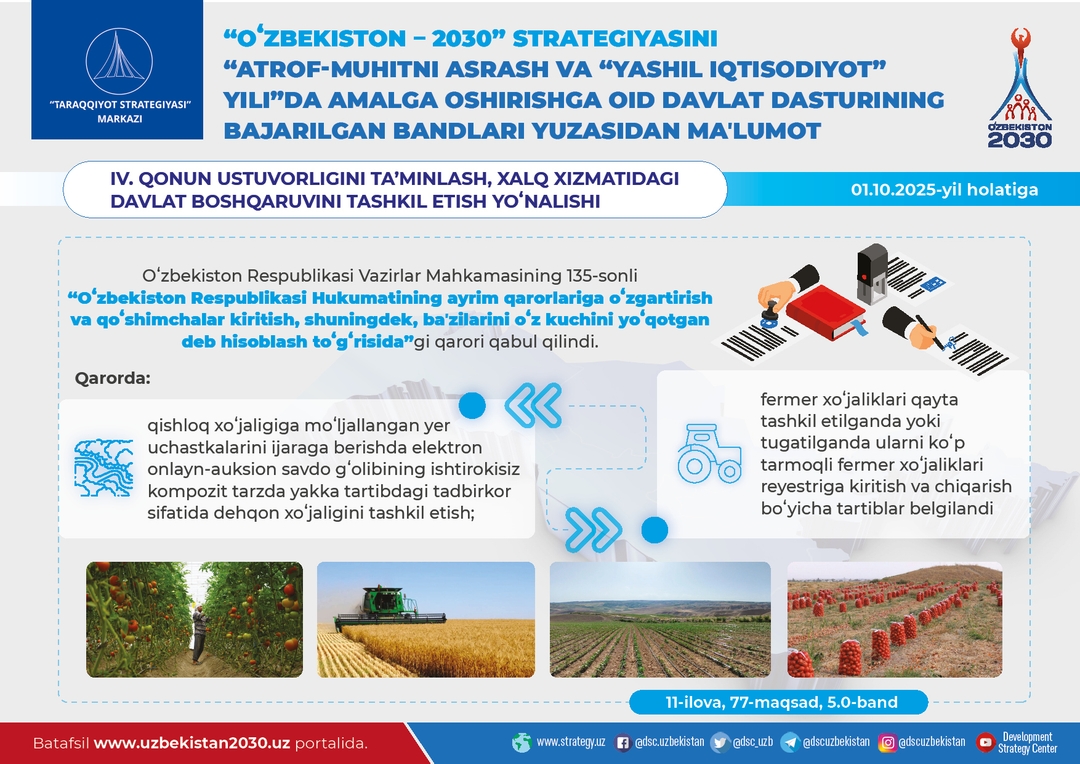 "TARAQQIYOT STRATEGIYASI" MARKAZI

"OʻZBEKISTON – 2030" STRATEGIYASINI "ATROF-MUHITNI ASRASH VA "YASHIL IQTISODIYOT" YILI"DA AMALGA OSHIRISHGA OID DAVLAT DASTURINING BAJARILGAN BANDLARI YUZASIDAN MA'LUMOT

OʻZBEKISTON 2030

IV. QONUN USTUVORLIGINI TA'MINLASH, XALQ XIZMATIDAGI DAVLAT BOSHQARUVINI TASHKIL ETISH YOʻNALISHI

01.10.2025-yil holatiga

Oʻzbekiston Respublikasi Vazirlar Mahkamasining 135-sonli "Oʻzbekiston Respublikasi Hukumatining ayrim qarorlariga oʻzgartirish va qoʻshimchalar kiritish, shuningdek, ba'zilarini oʻz kuchini yoʻqotgan deb hisoblash toʻgʻrisida"gi qarori qabul qilindi.

Qarorda:

qishloq xoʻjaligiga moʻljallangan yer uchastkalarini ijaraga berishda elektron onlayn-auksion savdo gʻolibining ishtirokisiz kompozit tarzda yakka tartibdagi tadbirkor sifatida dehqon xoʻjaligini tashkil etish;

fermer xoʻjaliklari qayta tashkil etilganda yoki tugatilganda ularni koʻp tarmoqli fermer xoʻjaliklari reyestriga kiritish va chiqarish boʻyicha tartiblar belgilandi

11-ilova, 77-maqsad, 5.0-band

Batafsil www.uzbekistan2030.uz portalida.

www.strategy.uz @dsc.uzbekistan @dsc_uzb @dscuzbekistan @dscuzbekistan Development Strategy Center